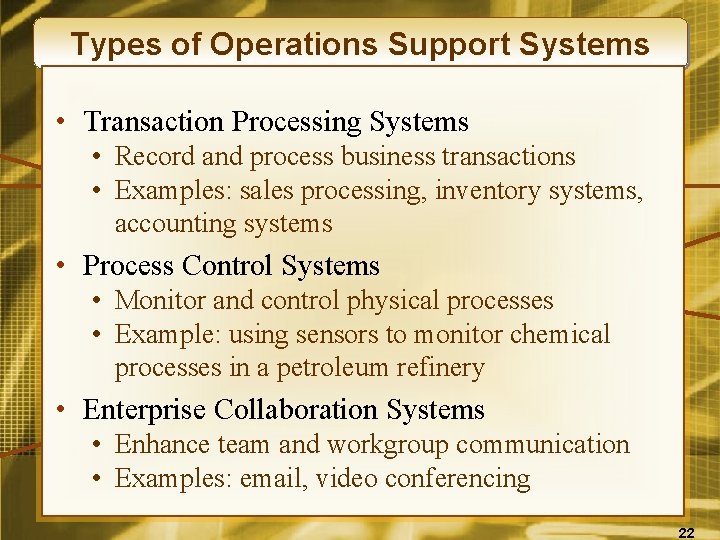 Types of Operations Support Systems

• Transaction Processing Systems
  • Record and process business transactions
  • Examples: sales processing, inventory systems, accounting systems
• Process Control Systems
  • Monitor and control physical processes
  • Example: using sensors to monitor chemical processes in a petroleum refinery
• Enterprise Collaboration Systems
  • Enhance team and workgroup communication
  • Examples: email, video conferencing

22